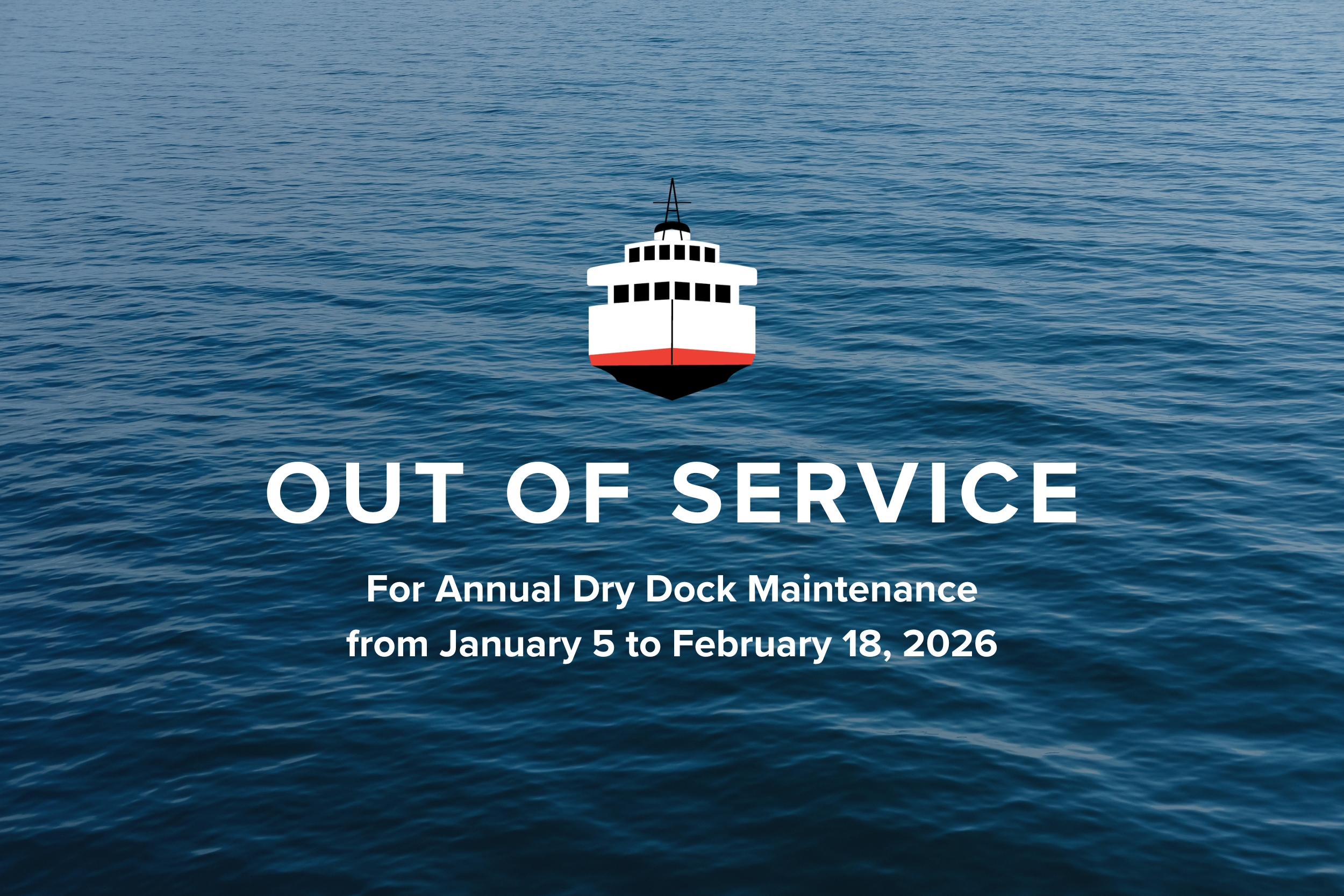 OUT OF SERVICE

For Annual Dry Dock Maintenance
from January 5 to February 18, 2026